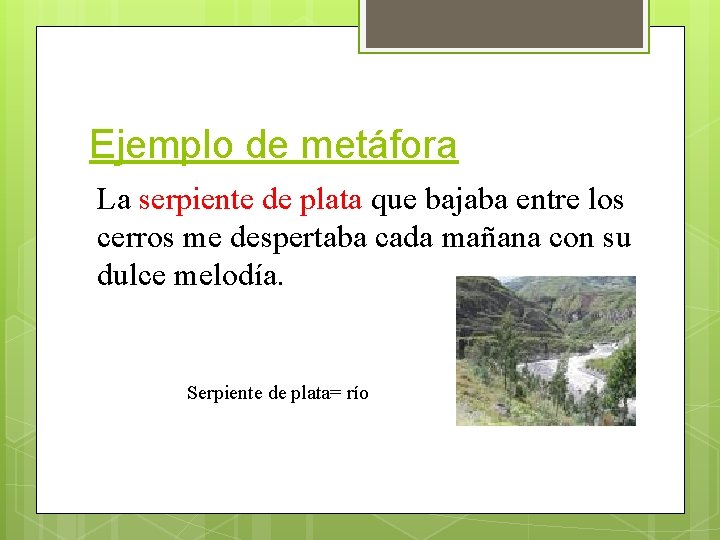 Ejemplo de metáfora

La serpiente de plata que bajaba entre los cerros me despertaba cada mañana con su dulce melodía.

Serpiente de plata= río